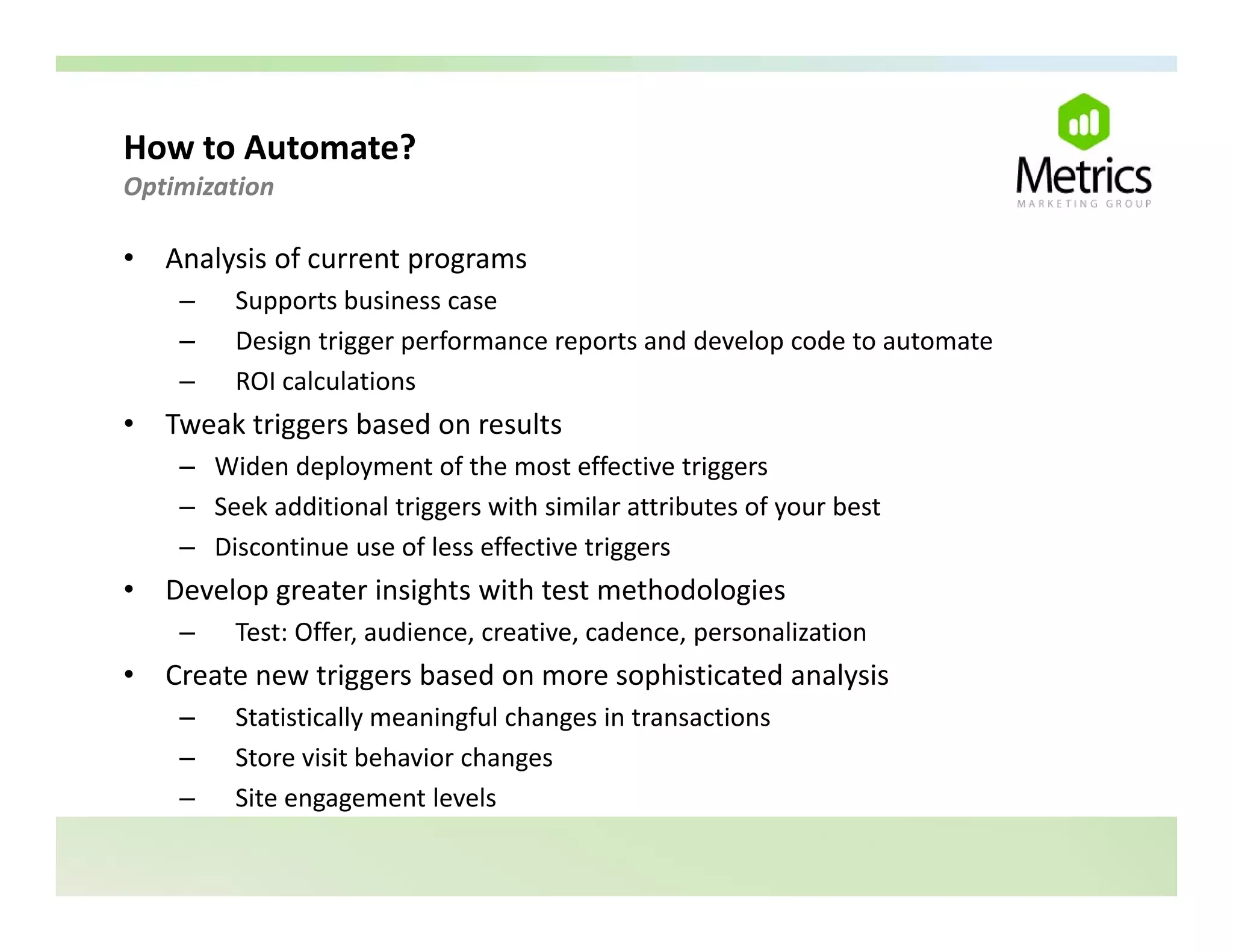 How to Automate?
Optimization

Metrics
MARKETING GROUP

• Analysis of current programs
– Supports business case
– Design trigger performance reports and develop code to automate
– ROI calculations
• Tweak triggers based on results
– Widen deployment of the most effective triggers
– Seek additional triggers with similar attributes of your best
– Discontinue use of less effective triggers
• Develop greater insights with test methodologies
– Test: Offer, audience, creative, cadence, personalization
• Create new triggers based on more sophisticated analysis
– Statistically meaningful changes in transactions
– Store visit behavior changes
– Site engagement levels